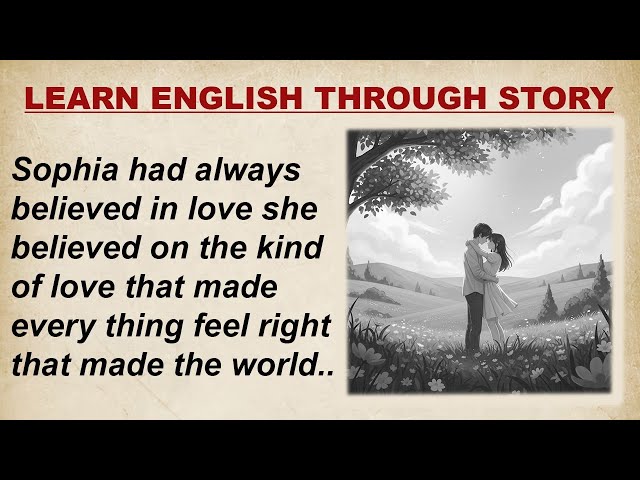 LEARN ENGLISH THROUGH STORY

Sophia had always believed in love she believed on the kind of love that made every thing feel right that made the world..